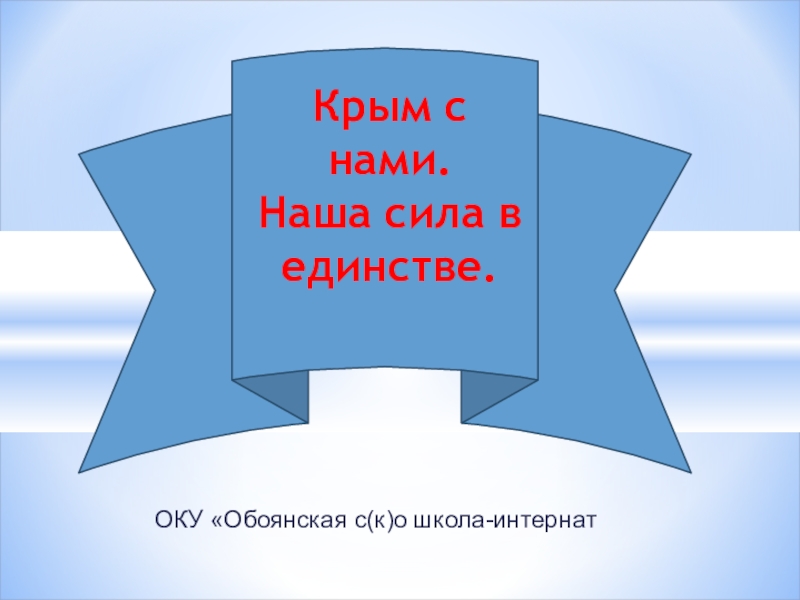 Крым с нами.
Наша сила в единстве.

ОКУ «Обоянская с(к)о школа-интернат